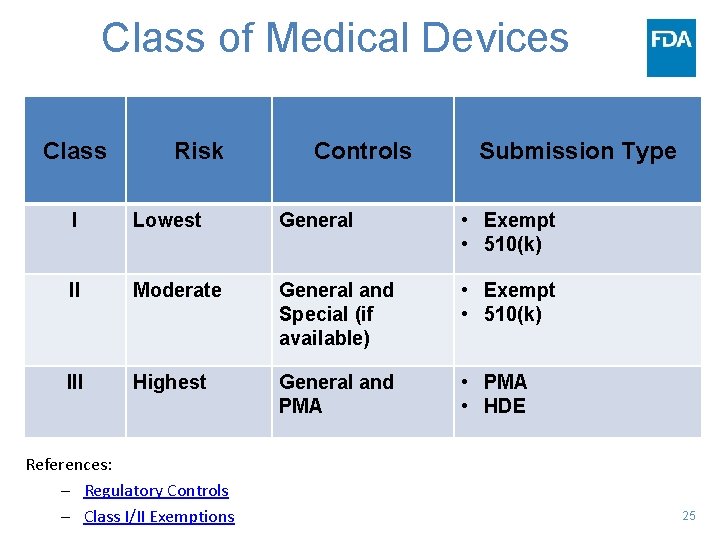 Class of Medical Devices

FDA

| Class | Risk | Controls | Submission Type |
|---|---|---|---|
| I | Lowest | General | • Exempt • 510(k) |
| II | Moderate | General and Special (if available) | • Exempt • 510(k) |
| III | Highest | General and PMA | • PMA • HDE |

References:
– Regulatory Controls
– Class I/II Exemptions

25